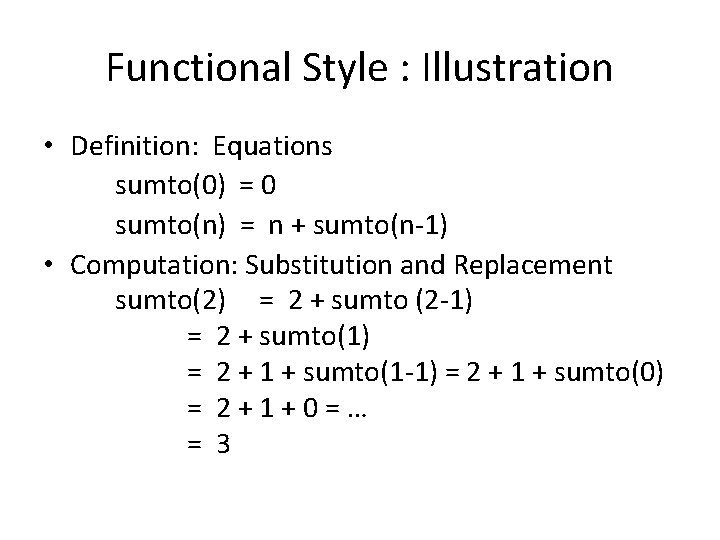 Functional Style : Illustration

• Definition: Equations
sumto(0) = 0
sumto(n) = n + sumto(n-1)

• Computation: Substitution and Replacement
sumto(2) = 2 + sumto (2-1)
= 2 + sumto(1)
= 2 + 1 + sumto(1-1) = 2 + 1 + sumto(0)
= 2 + 1 + 0 = …
= 3